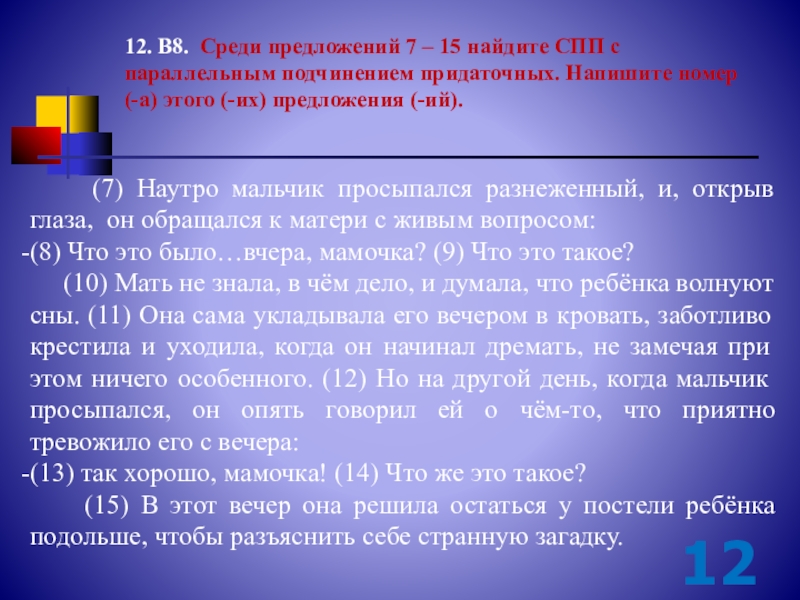 12. В8. Среди предложений 7 – 15 найдите СПП с параллельным подчинением придаточных. Напишите номер (-а) этого (-их) предложения (-ий).

(7) Наутро мальчик просыпался разнеженный, и, открыв глаза, он обращался к матери с живым вопросом:
-(8) Что это было…вчера, мамочка? (9) Что это такое?
(10) Мать не знала, в чём дело, и думала, что ребёнка волнуют сны. (11) Она сама укладывала его вечером в кровать, заботливо крестила и уходила, когда он начинал дремать, не замечая при этом ничего особенного. (12) Но на другой день, когда мальчик просыпался, он опять говорил ей о чём-то, что приятно тревожило его с вечера:
-(13) так хорошо, мамочка! (14) Что же это такое?
(15) В этот вечер она решила остаться у постели ребёнка подольше, чтобы разъяснить себе странную загадку.

12